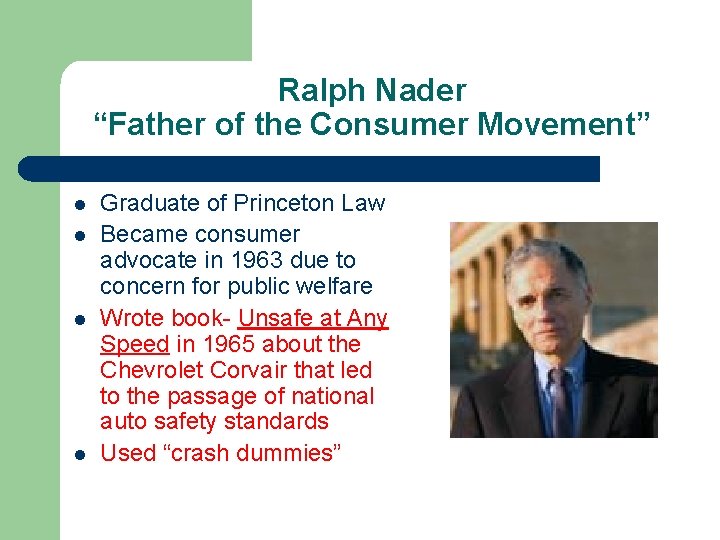 Ralph Nader
“Father of the Consumer Movement”

- Graduate of Princeton Law
- Became consumer advocate in 1963 due to concern for public welfare
- Wrote book- Unsafe at Any Speed in 1965 about the Chevrolet Corvair that led to the passage of national auto safety standards
- Used “crash dummies”